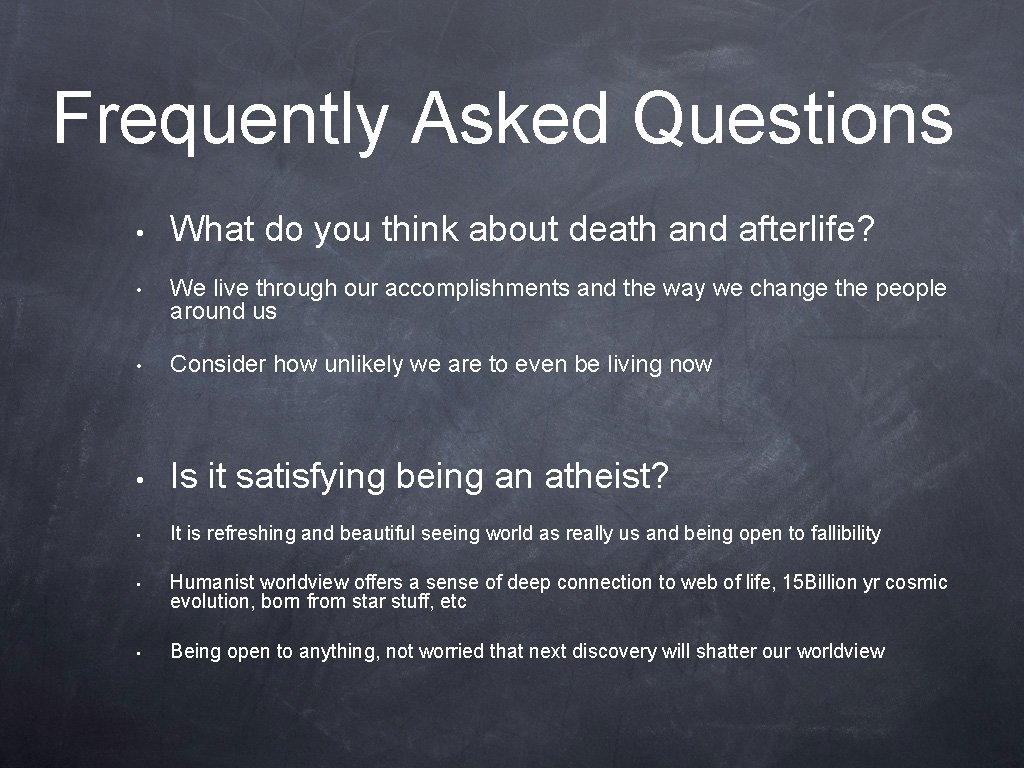 Frequently Asked Questions

• What do you think about death and afterlife?

• We live through our accomplishments and the way we change the people around us

• Consider how unlikely we are to even be living now

• Is it satisfying being an atheist?

• It is refreshing and beautiful seeing world as really us and being open to fallibility

• Humanist worldview offers a sense of deep connection to web of life, 15Billion yr cosmic evolution, born from star stuff, etc

• Being open to anything, not worried that next discovery will shatter our worldview